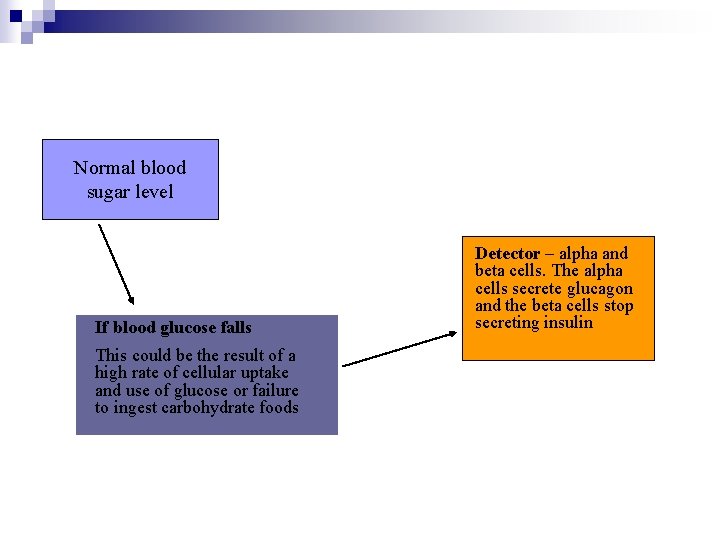 Normal blood sugar level

If blood glucose falls

This could be the result of a high rate of cellular uptake and use of glucose or failure to ingest carbohydrate foods

Detector – alpha and beta cells. The alpha cells secrete glucagon and the beta cells stop secreting insulin